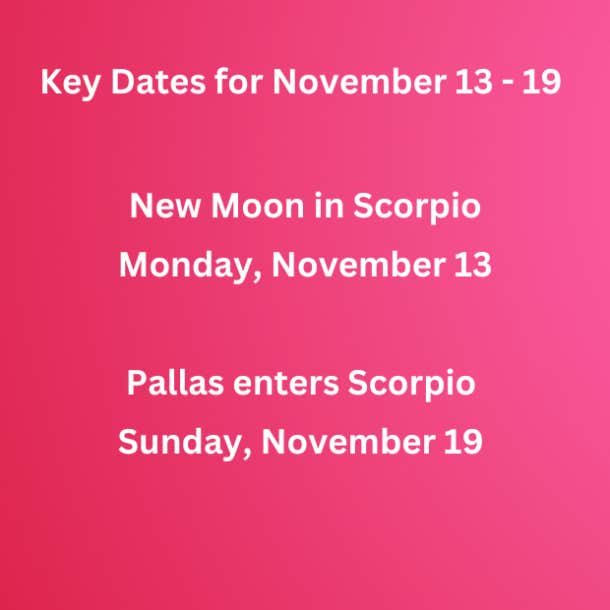 Key Dates for November 13 - 19

New Moon in Scorpio
Monday, November 13

Pallas enters Scorpio
Sunday, November 19